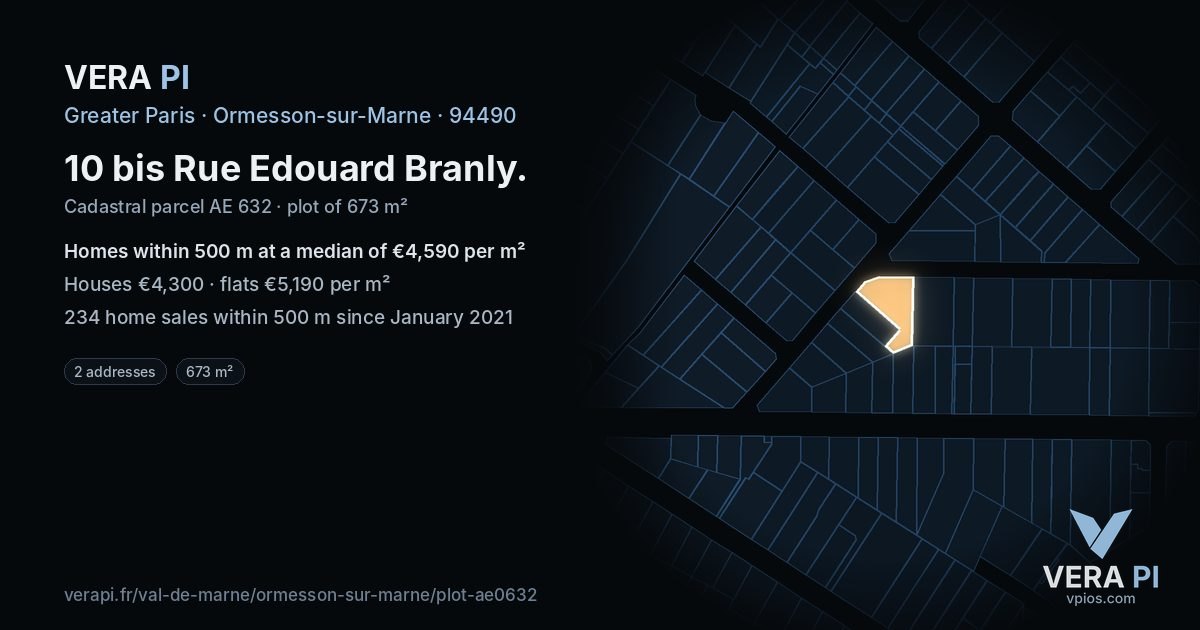 VERA PI

Greater Paris · Ormesson-sur-Marne · 94490

10 bis Rue Edouard Branly.

Cadastral parcel AE 632 · plot of 673 m²

Homes within 500 m at a median of €4,590 per m²

Houses €4,300 · flats €5,190 per m²

234 home sales within 500 m since January 2021

2 addresses

673 m²

verapi.fr/val-de-marne/ormesson-sur-marne/plot-ae0632

VERA PI
vpios.com